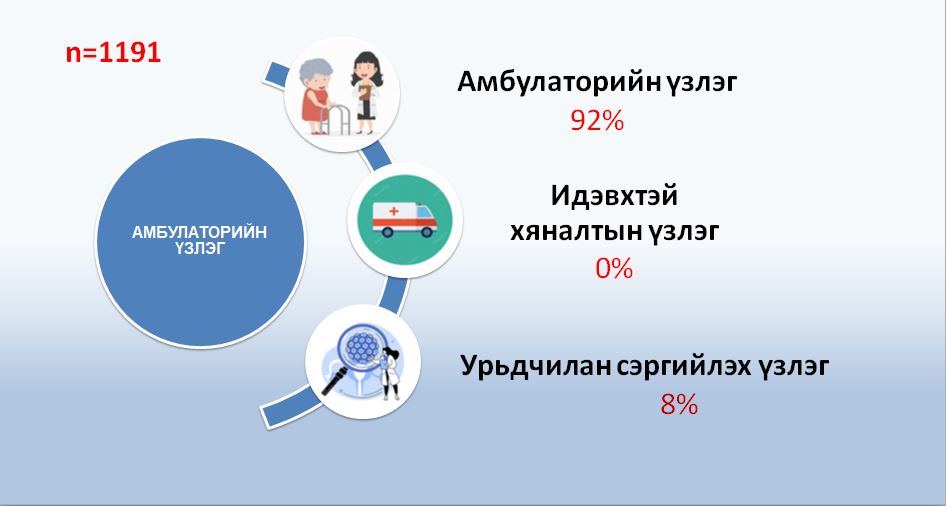 n=1191

АМБУЛАТОРИЙН ҮЗЛЭГ

Амбулаторийн үзлэг
92%

Идэвхтэй хяналтын үзлэг
0%

Урьдчилан сэргийлэх үзлэг
8%